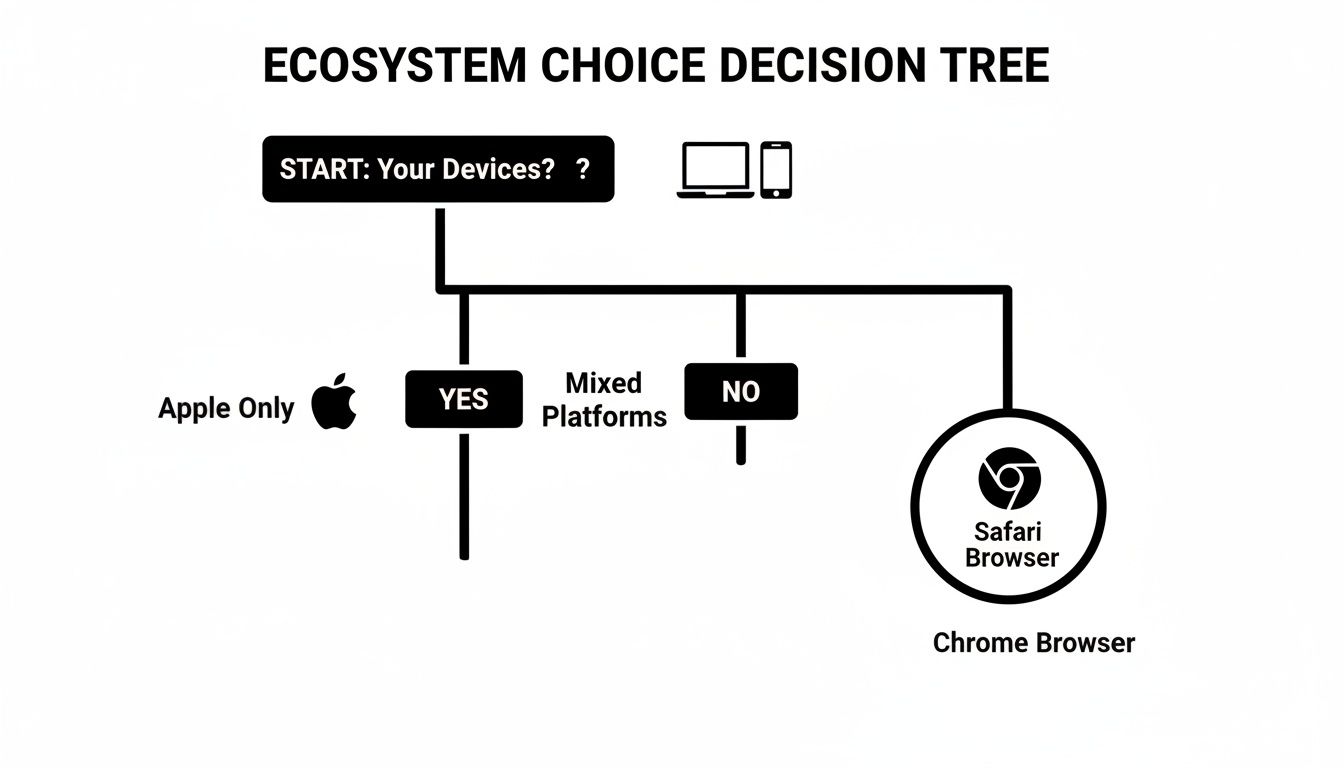 ECOSYSTEM CHOICE DECISION TREE

START: Your Devices? ?

Apple Only

YES

Mixed Platforms

NO

Safari Browser

Chrome Browser